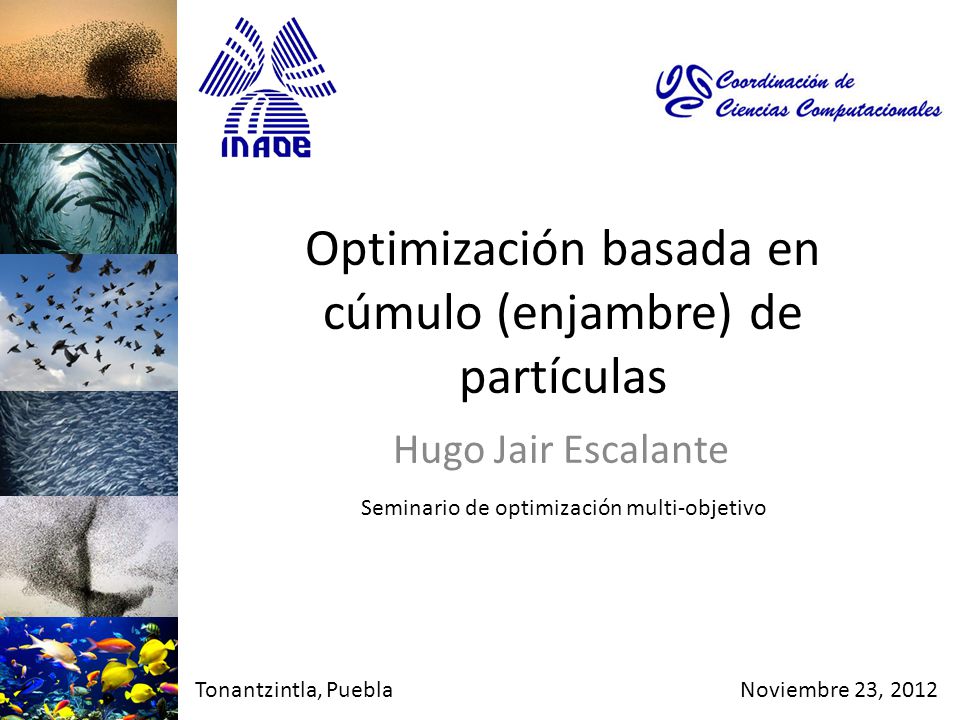 INAOE

Coordinación de Ciencias Computacionales

Optimización basada en cúmulo (enjambre) de partículas

Hugo Jair Escalante

Seminario de optimización multi-objetivo

Tonantzintla, Puebla

Noviembre 23, 2012